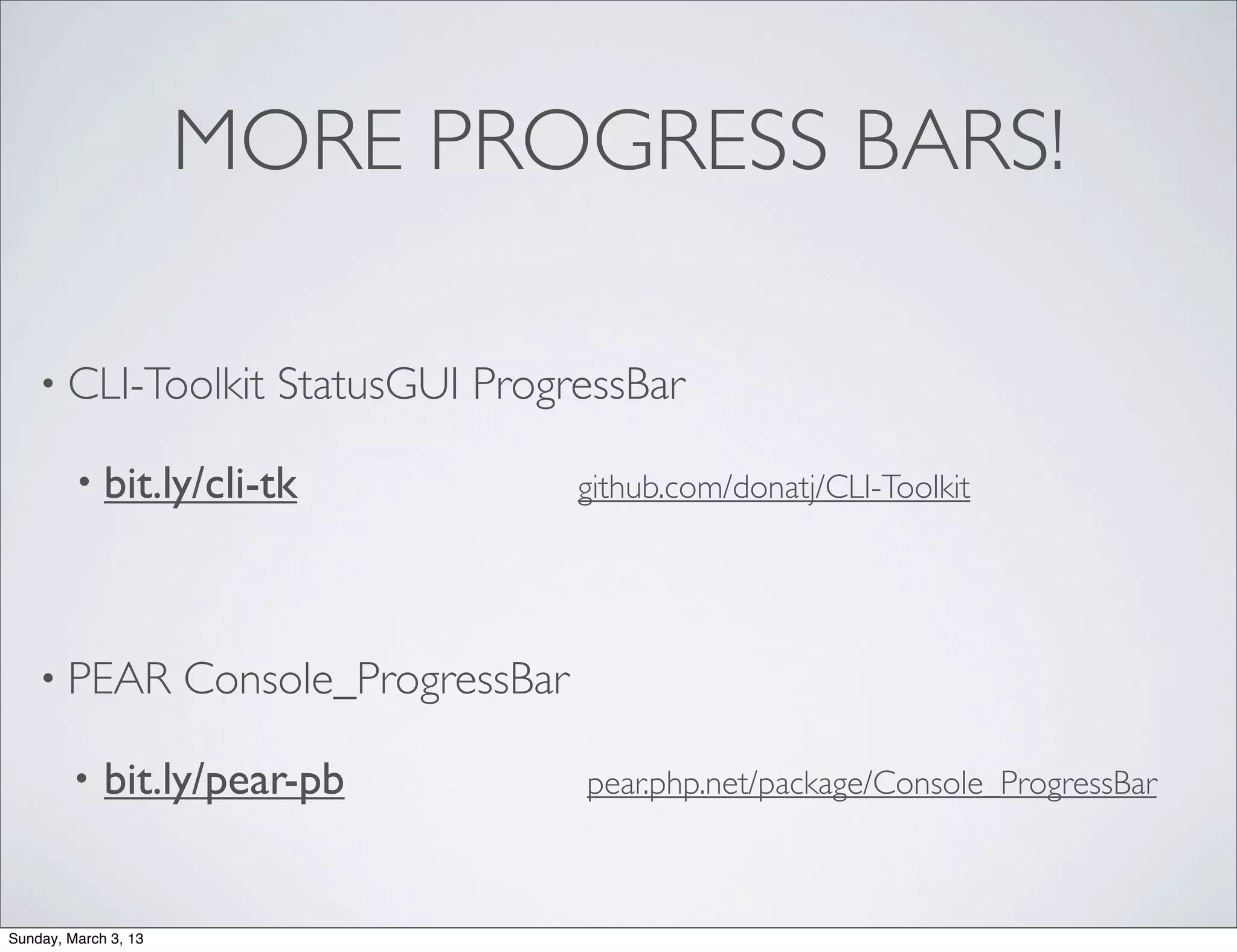 MORE PROGRESS BARS!

• CLI-Toolkit StatusGUI ProgressBar

• bit.ly/cli-tk github.com/donatj/CLI-Toolkit

• PEAR Console_ProgressBar

• bit.ly/pear-pb pear.php.net/package/Console_ProgressBar

Sunday, March 3, 13